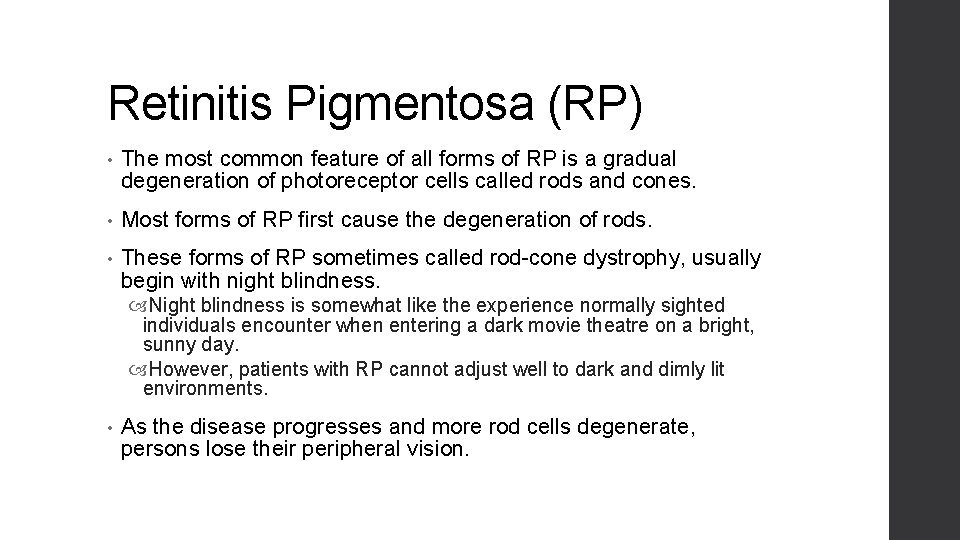 Retinitis Pigmentosa (RP)

• The most common feature of all forms of RP is a gradual degeneration of photoreceptor cells called rods and cones.

• Most forms of RP first cause the degeneration of rods.

• These forms of RP sometimes called rod-cone dystrophy, usually begin with night blindness.

Night blindness is somewhat like the experience normally sighted individuals encounter when entering a dark movie theatre on a bright, sunny day.

However, patients with RP cannot adjust well to dark and dimly lit environments.

• As the disease progresses and more rod cells degenerate, persons lose their peripheral vision.